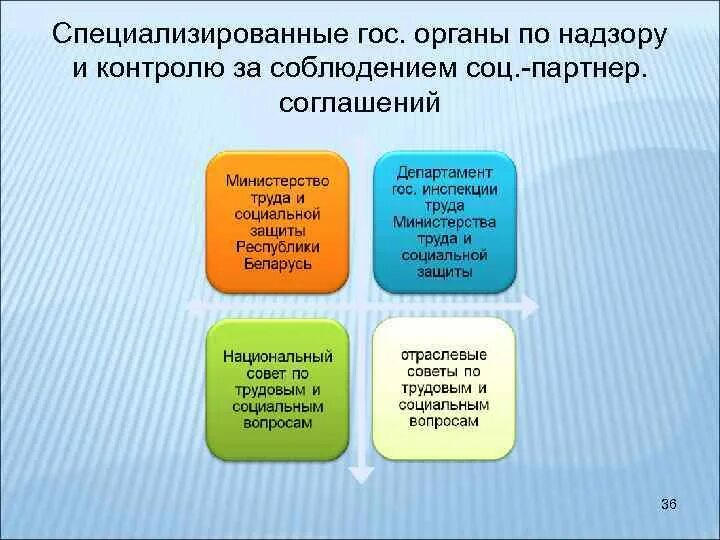 Специализированные гос. органы по надзору и контролю за соблюдением соц.-партнер. соглашений

Министерство труда и социальной защиты Республики Беларусь

Департамент гос. инспекции труда Министерства труда и социальной защиты

Национальный совет по трудовым и социальным вопросам

отраслевые советы по трудовым и социальным вопросам

36